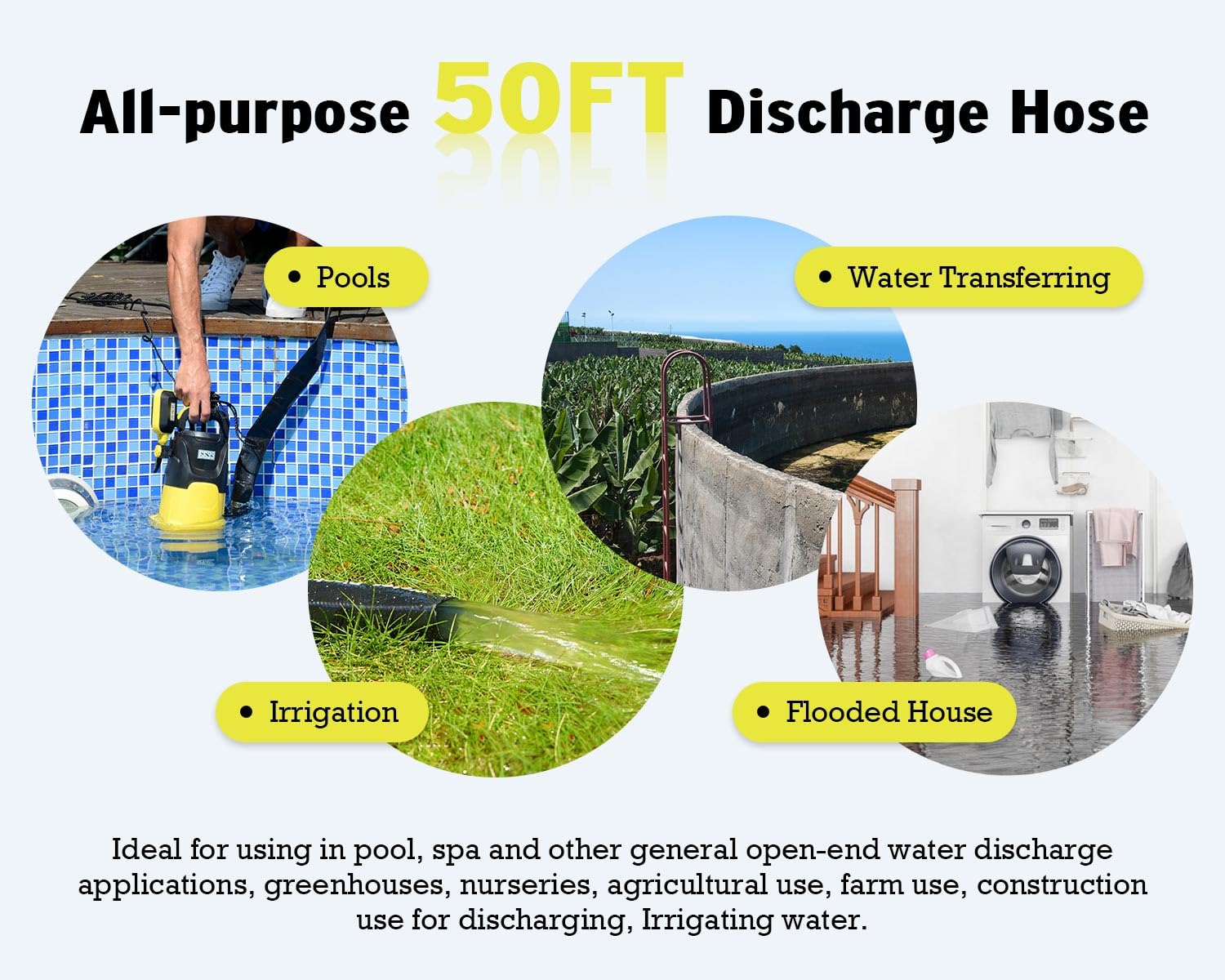 All-purpose 50FT Discharge Hose

• Pools

• Water Transferring

• Irrigation

• Flooded House

Ideal for using in pool, spa and other general open-end water discharge applications, greenhouses, nurseries, agricultural use, farm use, construction use for discharging, Irrigating water.